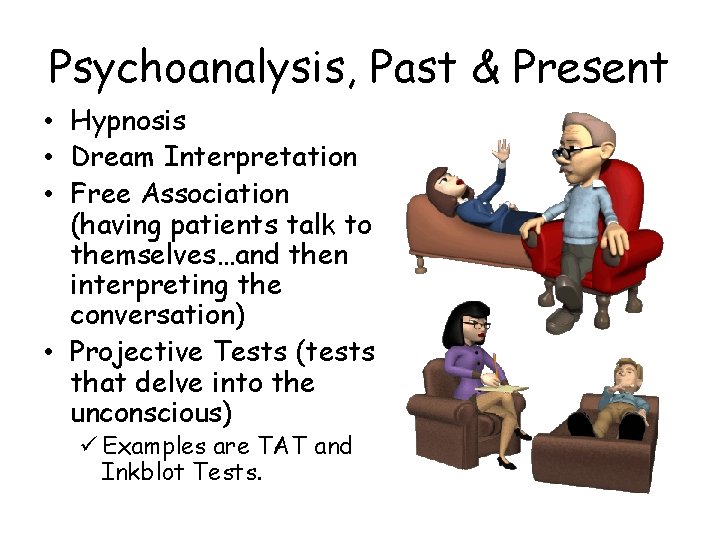 Psychoanalysis, Past & Present

• Hypnosis
• Dream Interpretation
• Free Association (having patients talk to themselves…and then interpreting the conversation)
• Projective Tests (tests that delve into the unconscious)
✓ Examples are TAT and Inkblot Tests.